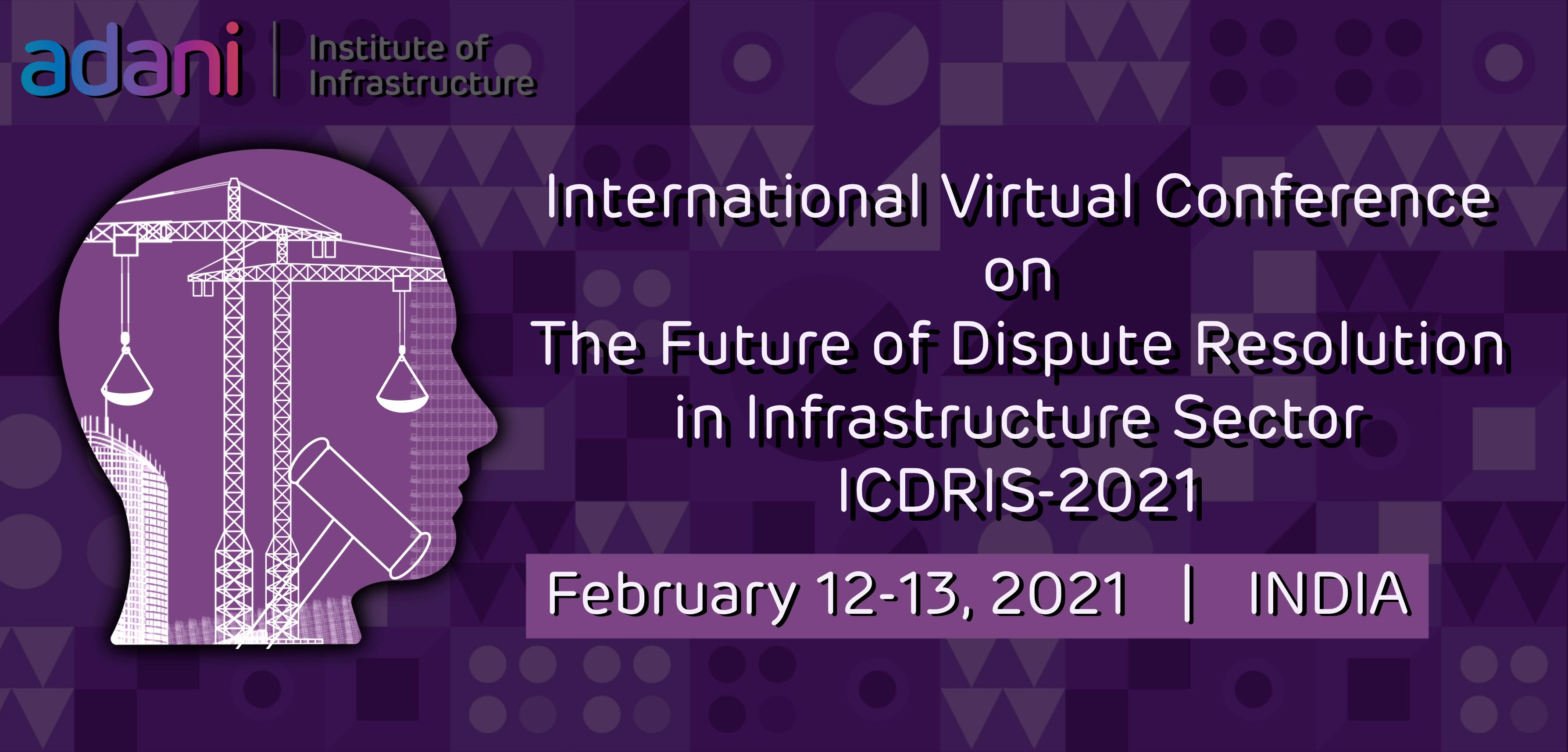 adani | Institute of Infrastructure

International Virtual Conference
on
The Future of Dispute Resolution
in Infrastructure Sector
ICDRIS-2021

February 12-13, 2021 | INDIA